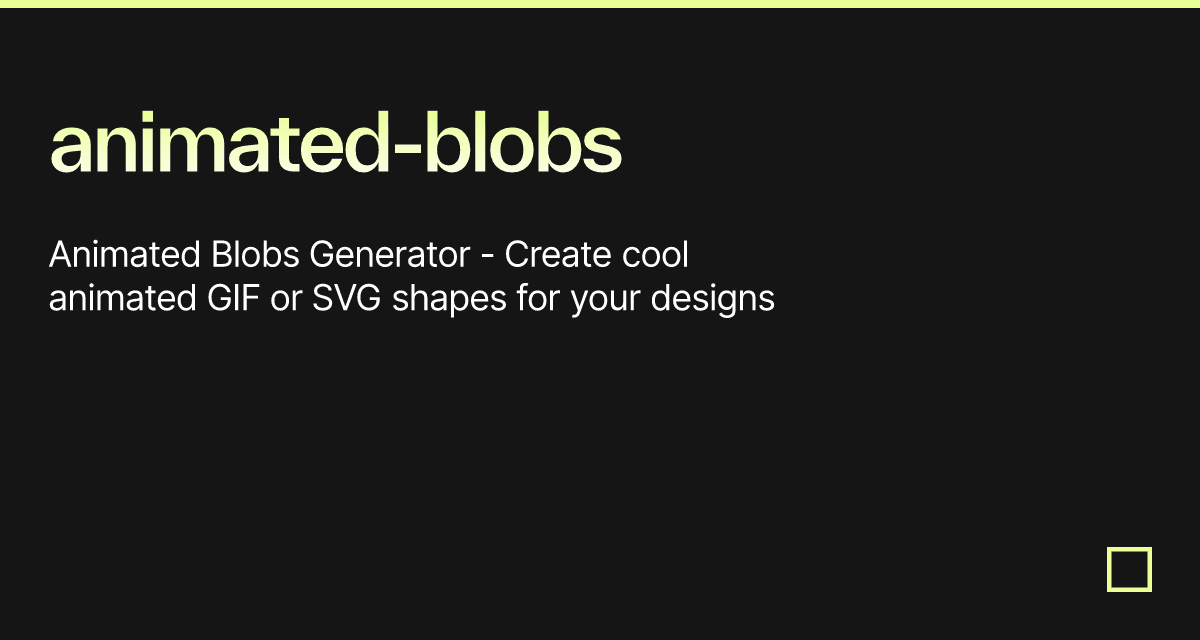 animated-blobs

Animated Blobs Generator - Create cool animated GIF or SVG shapes for your designs